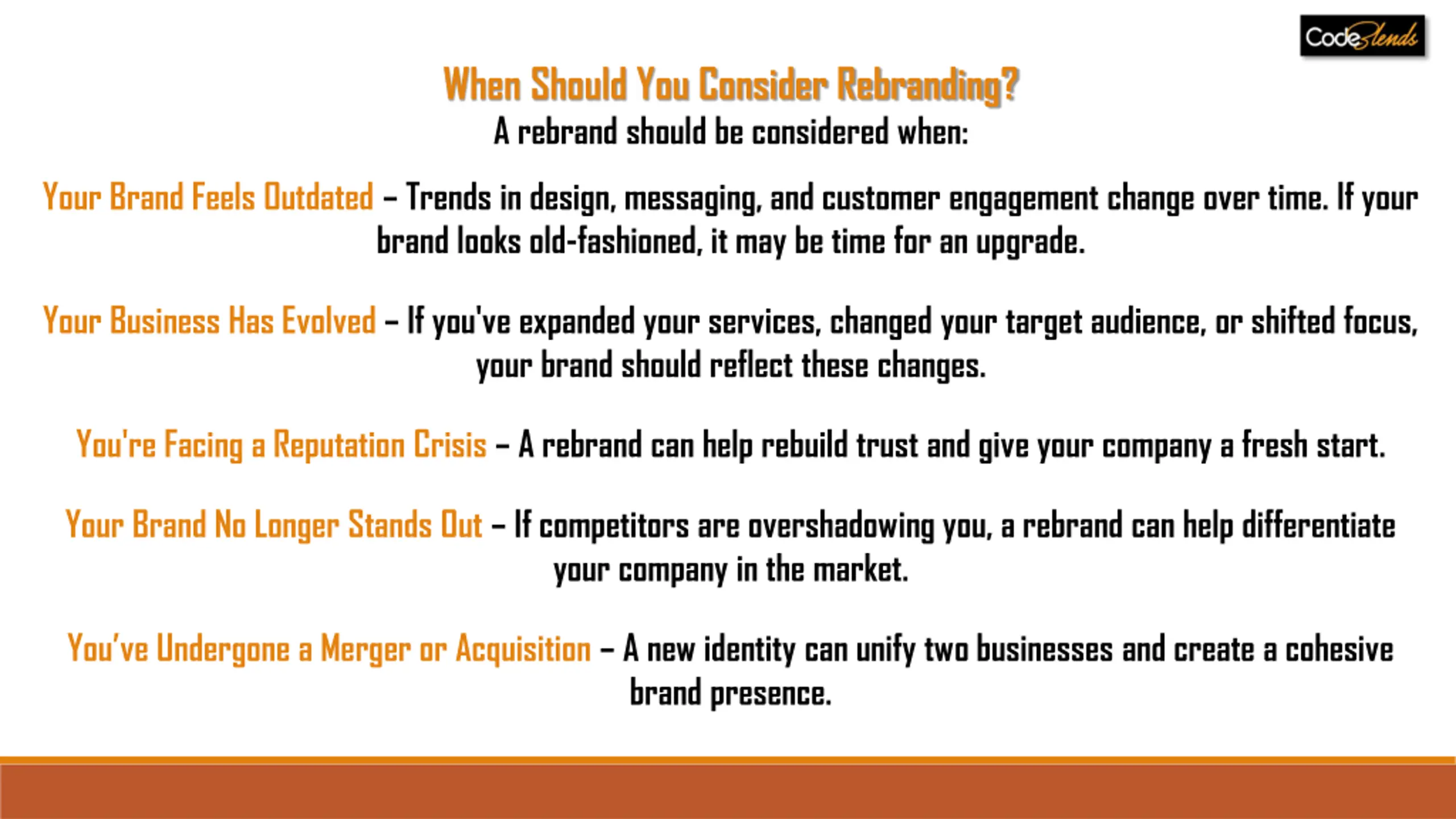 CodeBlends

When Should You Consider Rebranding?
A rebrand should be considered when:

Your Brand Feels Outdated – Trends in design, messaging, and customer engagement change over time. If your brand looks old-fashioned, it may be time for an upgrade.

Your Business Has Evolved – If you've expanded your services, changed your target audience, or shifted focus, your brand should reflect these changes.

You're Facing a Reputation Crisis – A rebrand can help rebuild trust and give your company a fresh start.

Your Brand No Longer Stands Out – If competitors are overshadowing you, a rebrand can help differentiate your company in the market.

You've Undergone a Merger or Acquisition – A new identity can unify two businesses and create a cohesive brand presence.